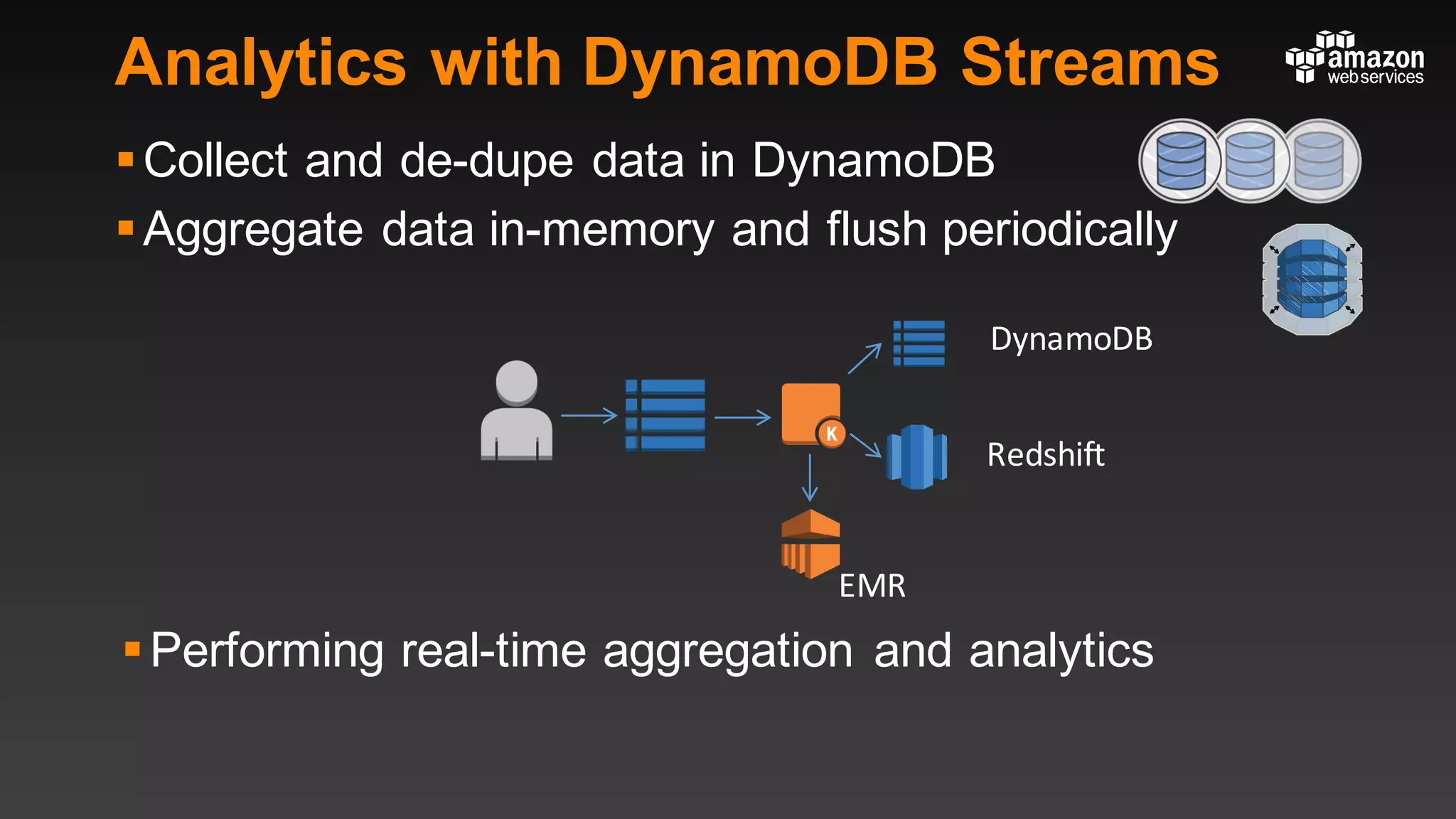 Analytics with DynamoDB Streams

amazon web services

▪ Collect and de-dupe data in DynamoDB
▪ Aggregate data in-memory and flush periodically

K

DynamoDB

Redshift

EMR

▪ Performing real-time aggregation and analytics